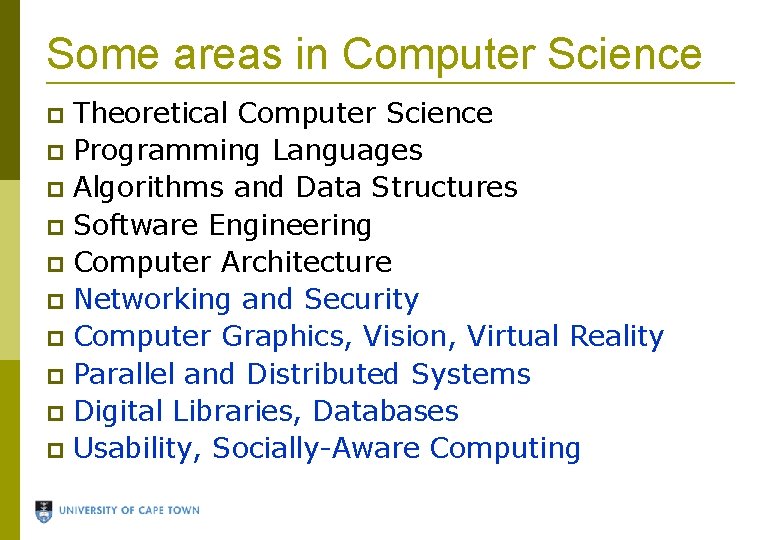 Some areas in Computer Science

- Theoretical Computer Science
- Programming Languages
- Algorithms and Data Structures
- Software Engineering
- Computer Architecture
- Networking and Security
- Computer Graphics, Vision, Virtual Reality
- Parallel and Distributed Systems
- Digital Libraries, Databases
- Usability, Socially-Aware Computing

UNIVERSITY OF CAPE TOWN